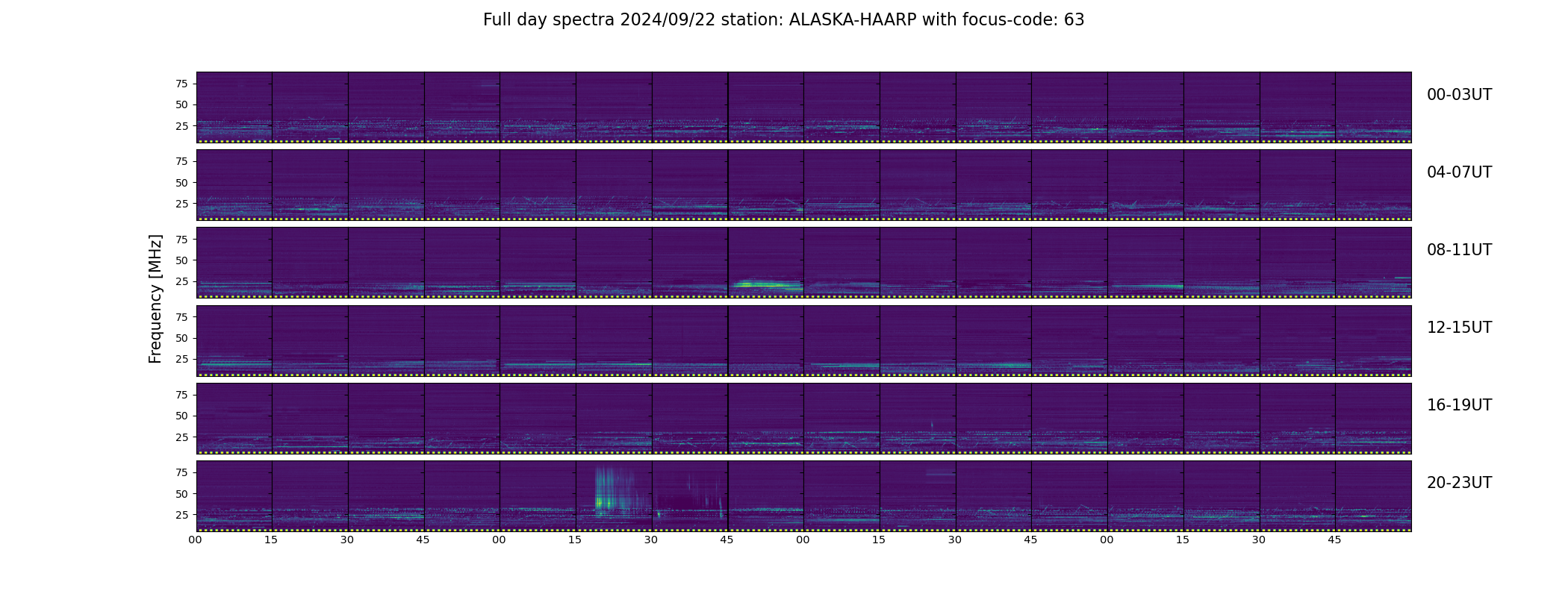 Full day spectra 2024/09/22 station: ALASKA-HAARP with focus-code: 63

Frequency [MHz]

75
50
25

00-03UT

75
50
25

04-07UT

75
50
25

08-11UT

75
50
25

12-15UT

75
50
25

16-19UT

75
50
25

20-23UT

00 15 30 45 00 15 30 45 00 15 30 45 00 15 30 45